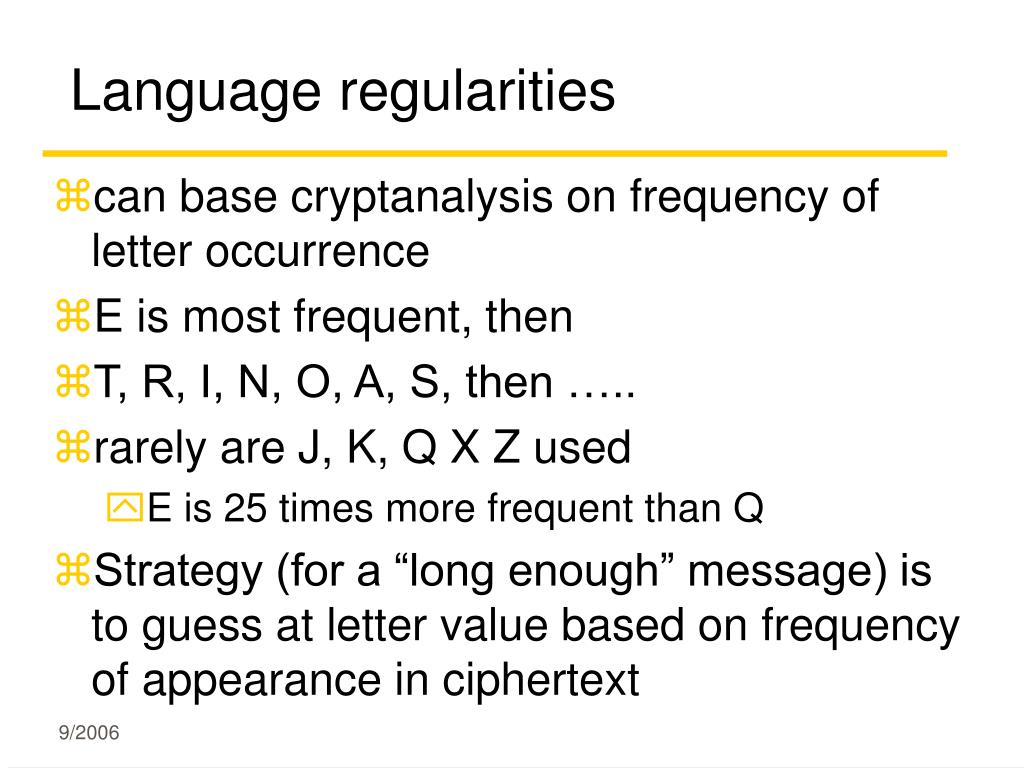 Language regularities

⌘can base cryptanalysis on frequency of letter occurrence

⌘E is most frequent, then

⌘T, R, I, N, O, A, S, then …..

⌘rarely are J, K, Q X Z used

E is 25 times more frequent than Q

⌘Strategy (for a “long enough” message) is to guess at letter value based on frequency of appearance in ciphertext

9/2006